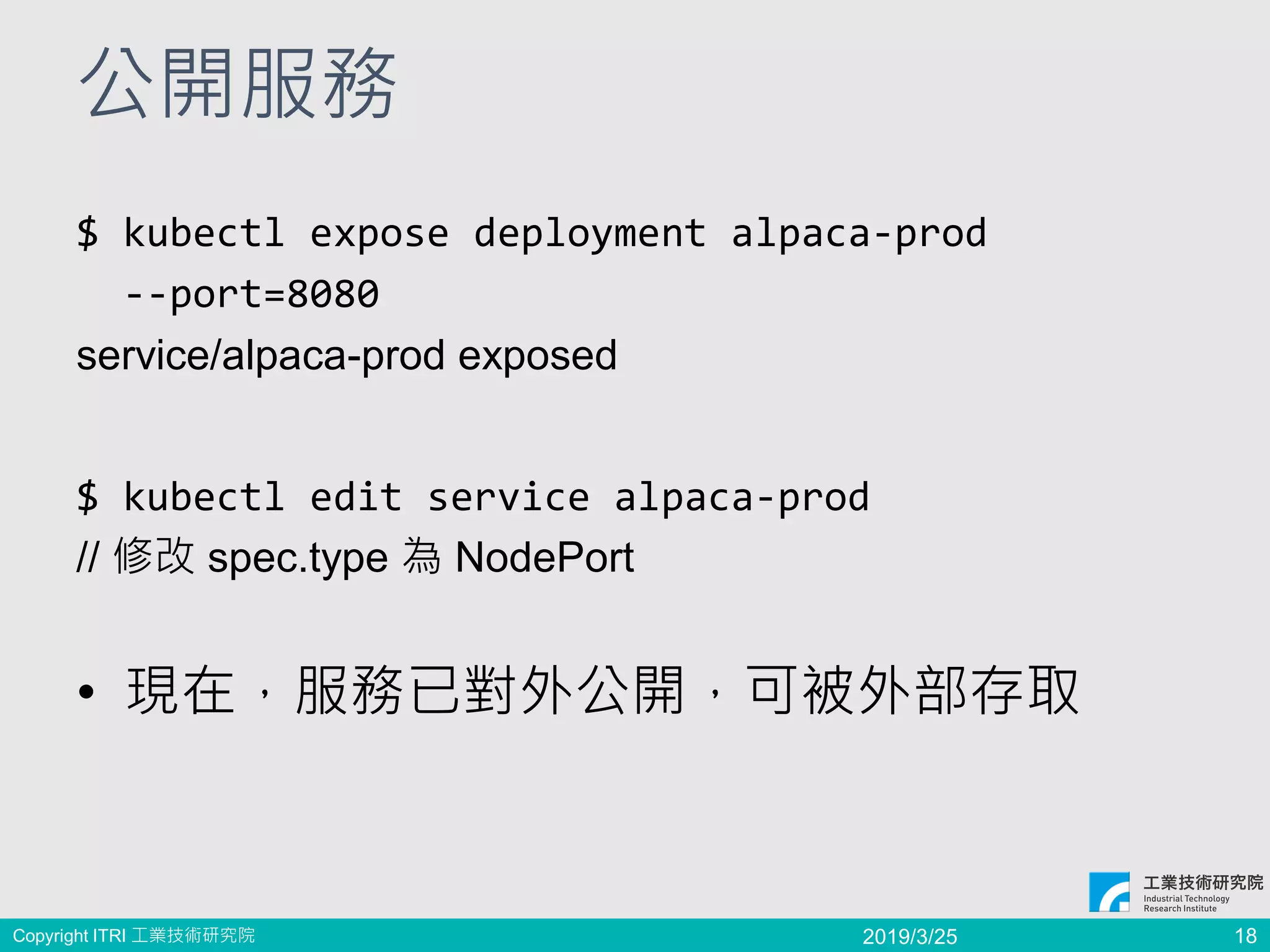 公開服務

$ kubectl expose deployment alpaca-prod --port=8080
service/alpaca-prod exposed

$ kubectl edit service alpaca-prod
// 修改 spec.type 為 NodePort

• 現在，服務已對外公開，可被外部存取

工業技術研究院
Industrial Technology Research Institute

Copyright ITRI 工業技術研究院
2019/3/25
18